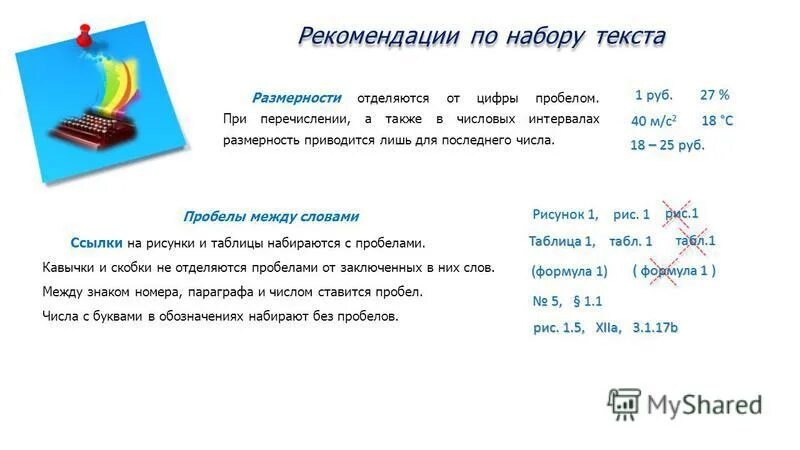 Рекомендации по набору текста

Размерности отделяются от цифры пробелом. При перечислении, а также в числовых интервалах размерность приводится лишь для последнего числа.

1 руб. 27 %
40 м/с$^2$ 18 °С
18 – 25 руб.

Пробелы между словами

Ссылки на рисунки и таблицы набираются с пробелами.
Кавычки и скобки не отделяются пробелами от заключенных в них слов.
Между знаком номера, параграфа и числом ставится пробел.
Числа с буквами в обозначениях набирают без пробелов.

Рисунок 1, рис. 1 рис.1
Таблица 1, табл. 1 табл.1
(формула 1) ( формула 1 )
№ 5, § 1.1
рис. 1.5, XIIa, 3.1.17b

MyShared